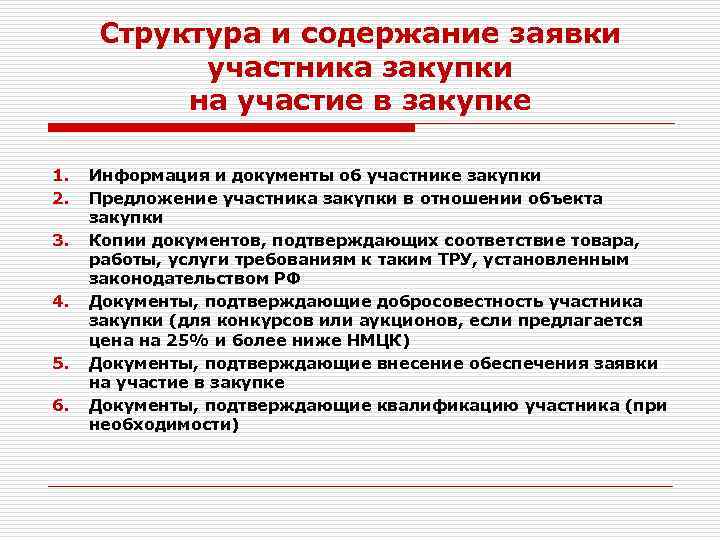 Структура и содержание заявки участника закупки на участие в закупке

1. Информация и документы об участнике закупки
2. Предложение участника закупки в отношении объекта закупки
3. Копии документов, подтверждающих соответствие товара, работы, услуги требованиям к таким ТРУ, установленным законодательством РФ
4. Документы, подтверждающие добросовестность участника закупки (для конкурсов или аукционов, если предлагается цена на 25% и более ниже НМЦК)
5. Документы, подтверждающие внесение обеспечения заявки на участие в закупке
6. Документы, подтверждающие квалификацию участника (при необходимости)